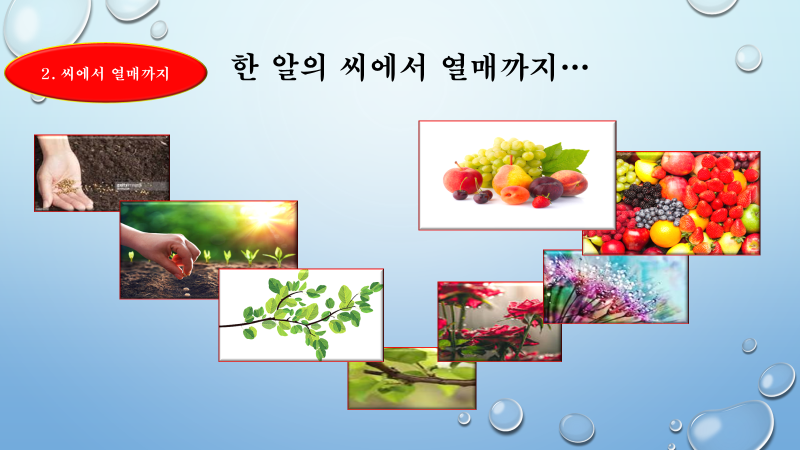 2. 씨에서 열매까지

한 알의 씨에서 열매까지…